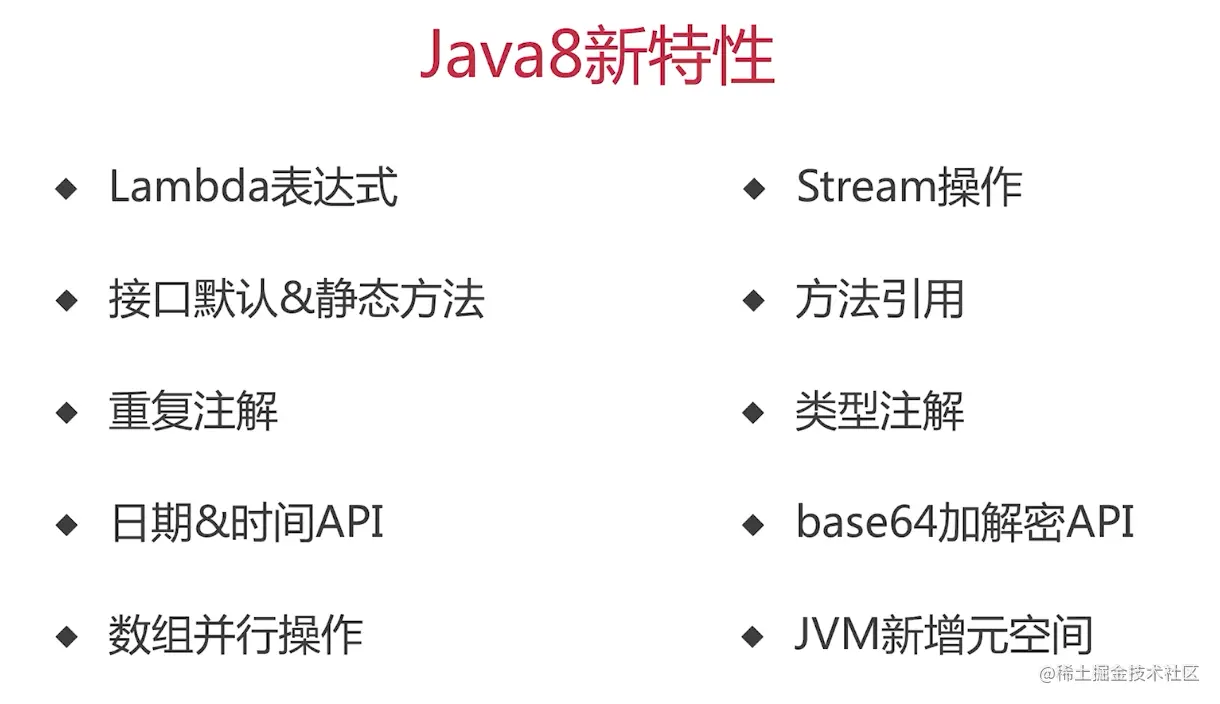 Java8新特性

◆ Lambda表达式

◆ 接口默认&静态方法

◆ 重复注解

◆ 日期&时间API

◆ 数组并行操作

◆ Stream操作

◆ 方法引用

◆ 类型注解

◆ base64加解密API

◆ JVM新增元空间

@稀土掘金技术社区